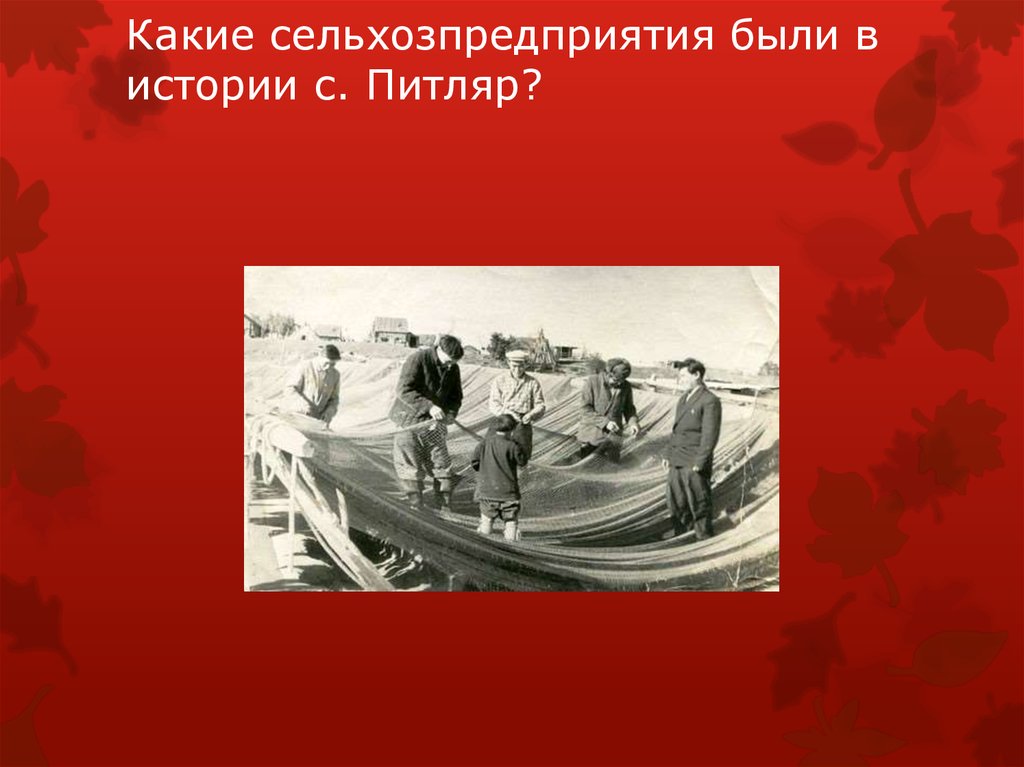 Какие сельхозпредприятия были в истории с. Питляр?